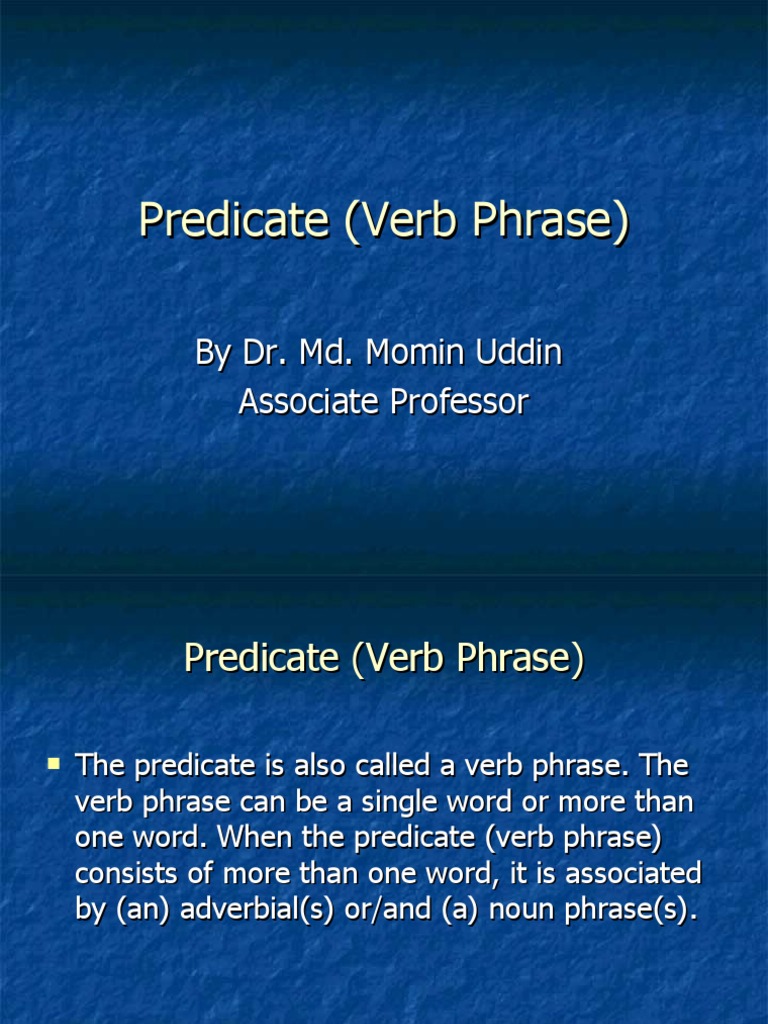 Predicate (Verb Phrase)

By Dr. Md. Momin Uddin
Associate Professor

Predicate (Verb Phrase)

• The predicate is also called a verb phrase. The verb phrase can be a single word or more than one word. When the predicate (verb phrase) consists of more than one word, it is associated by (an) adverbial(s) or/and (a) noun phrase(s).